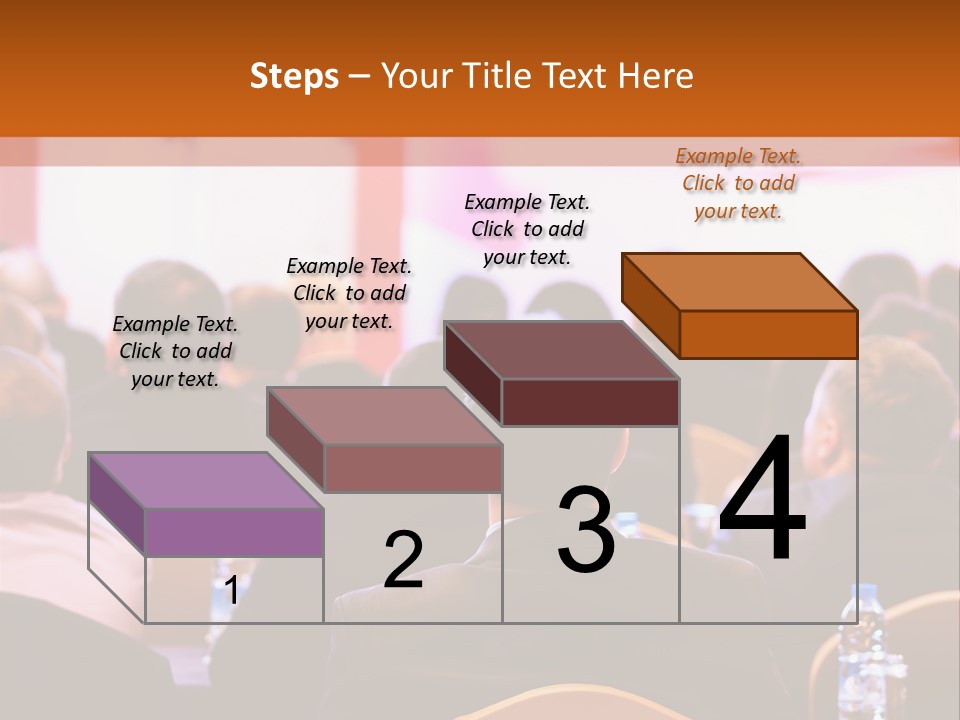 Steps – Your Title Text Here

Example Text. Click to add your text.

Example Text. Click to add your text.

Example Text. Click to add your text.

Example Text. Click to add your text.

1

2

3

4